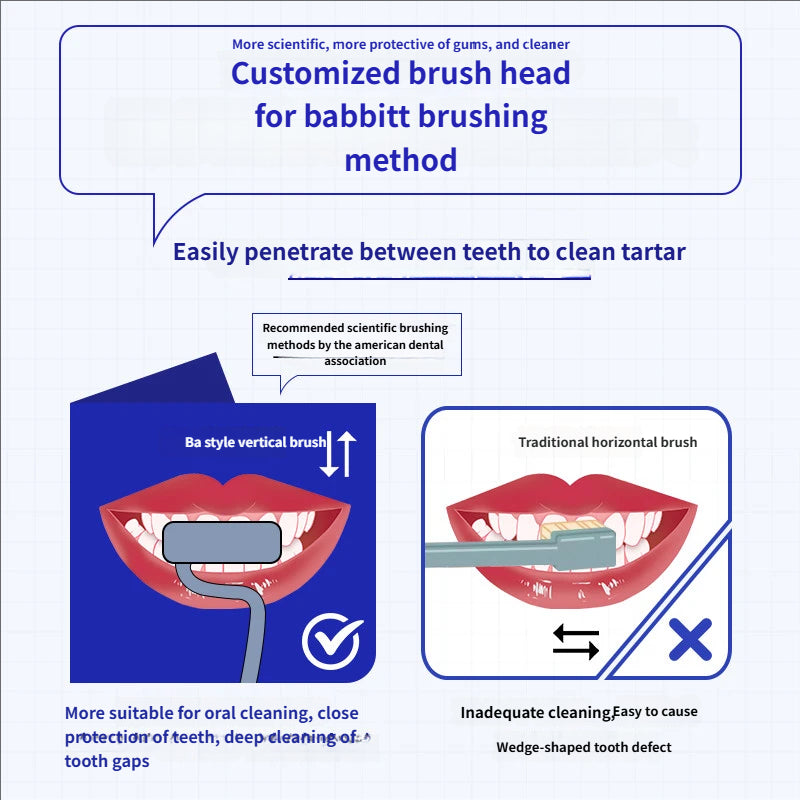 More scientific, more protective of gums, and cleaner

Customized brush head for babbitt brushing method

Easily penetrate between teeth to clean tartar

Recommended scientific brushing methods by the american dental association

Ba style vertical brush

Traditional horizontal brush

More suitable for oral cleaning, close protection of teeth, deep cleaning of tooth gaps

Inadequate cleaning, Easy to cause

Wedge-shaped tooth defect